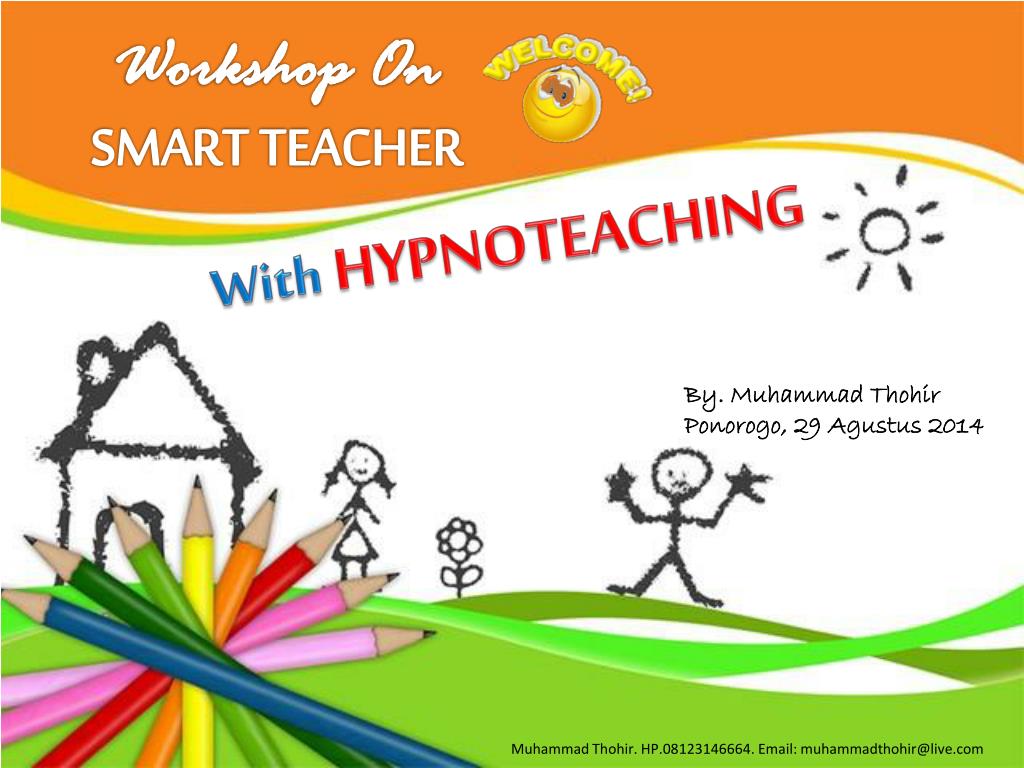 Workshop On

WELCOME!

SMART TEACHER

With HYPNOTEACHING

By. Muhammad Thohir
Ponorogo, 29 Agustus 2014

Muhammad Thohir. HP.08123146664. Email: muhammadthohir@live.com